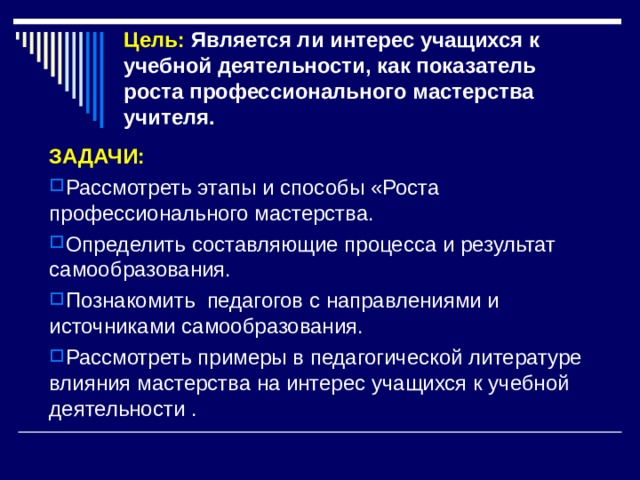 Цель: Является ли интерес учащихся к учебной деятельности, как показатель роста профессионального мастерства учителя.

ЗАДАЧИ:

Рассмотреть этапы и способы «Роста профессионального мастерства.

Определить составляющие процесса и результат самообразования.

Познакомить педагогов с направлениями и источниками самообразования.

Рассмотреть примеры в педагогической литературе влияния мастерства на интерес учащихся к учебной деятельности .